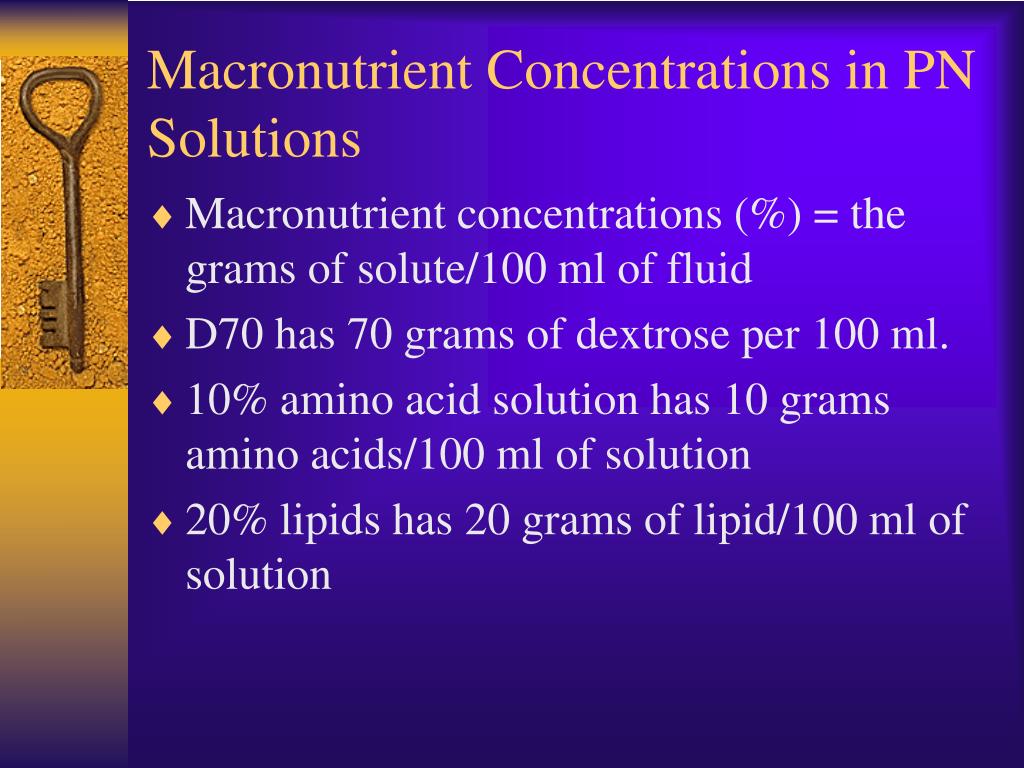 Macronutrient Concentrations in PN Solutions

♦ Macronutrient concentrations (%) = the grams of solute/100 ml of fluid

♦ D70 has 70 grams of dextrose per 100 ml.

♦ 10% amino acid solution has 10 grams amino acids/100 ml of solution

♦ 20% lipids has 20 grams of lipid/100 ml of solution